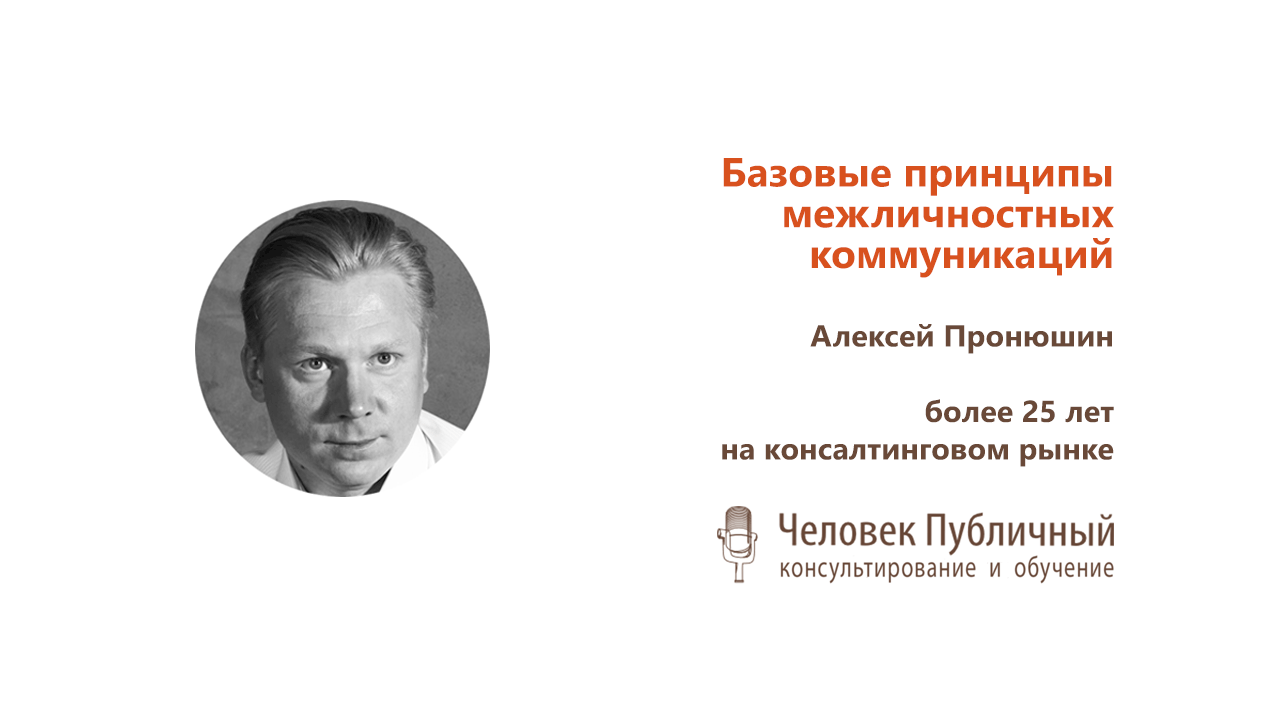 Базовые принципы межличностных коммуникаций

Алексей Пронюшин

более 25 лет на консалтинговом рынке

Человек Публичный
консультирование и обучение